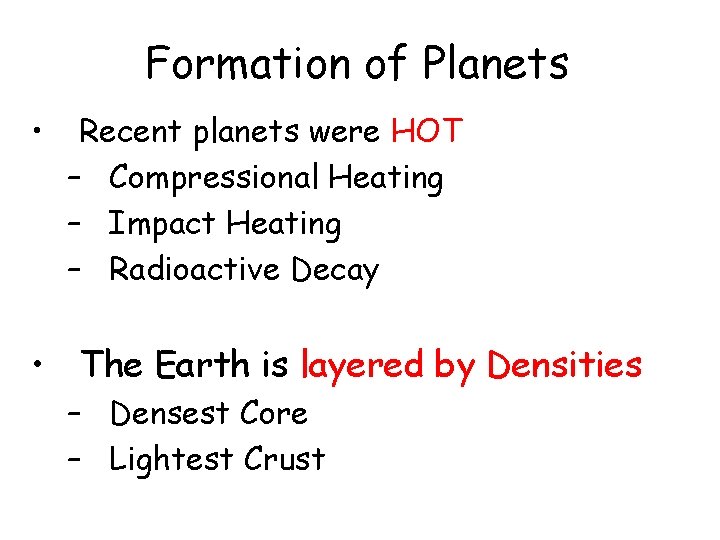 Formation of Planets

• Recent planets were HOT
– Compressional Heating
– Impact Heating
– Radioactive Decay

• The Earth is layered by Densities
– Densest Core
– Lightest Crust